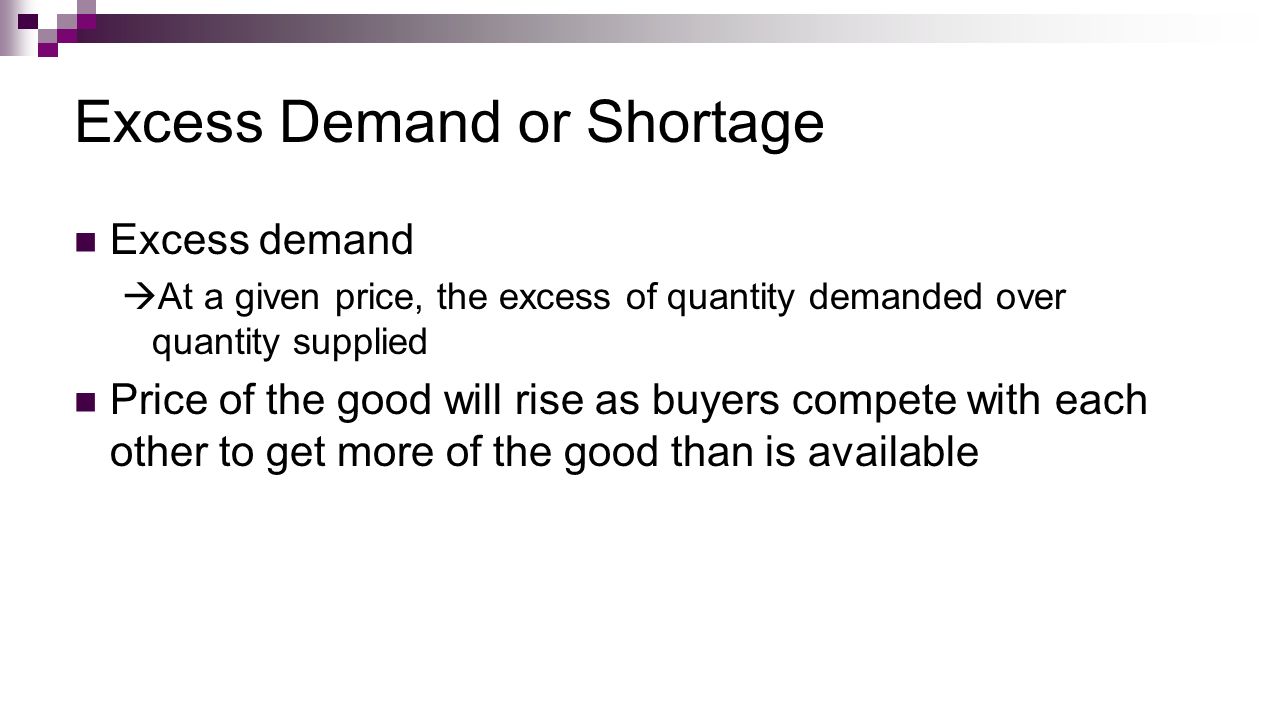 Excess Demand or Shortage

Excess demand

→At a given price, the excess of quantity demanded over quantity supplied

Price of the good will rise as buyers compete with each other to get more of the good than is available